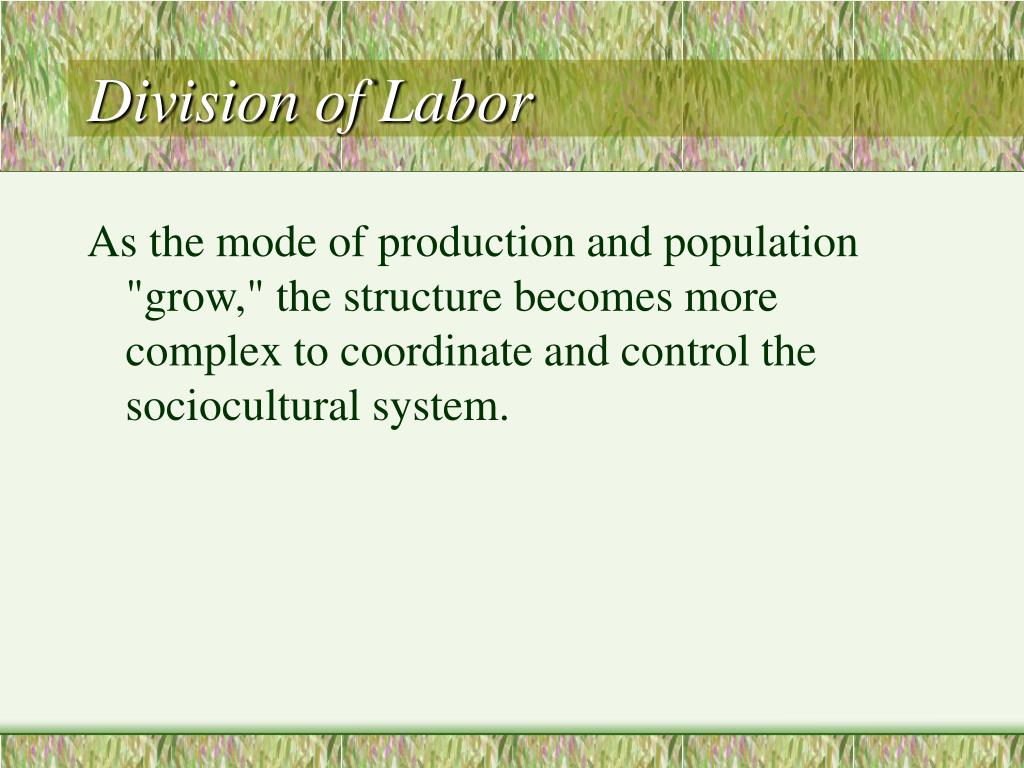 Division of Labor

As the mode of production and population "grow," the structure becomes more complex to coordinate and control the sociocultural system.